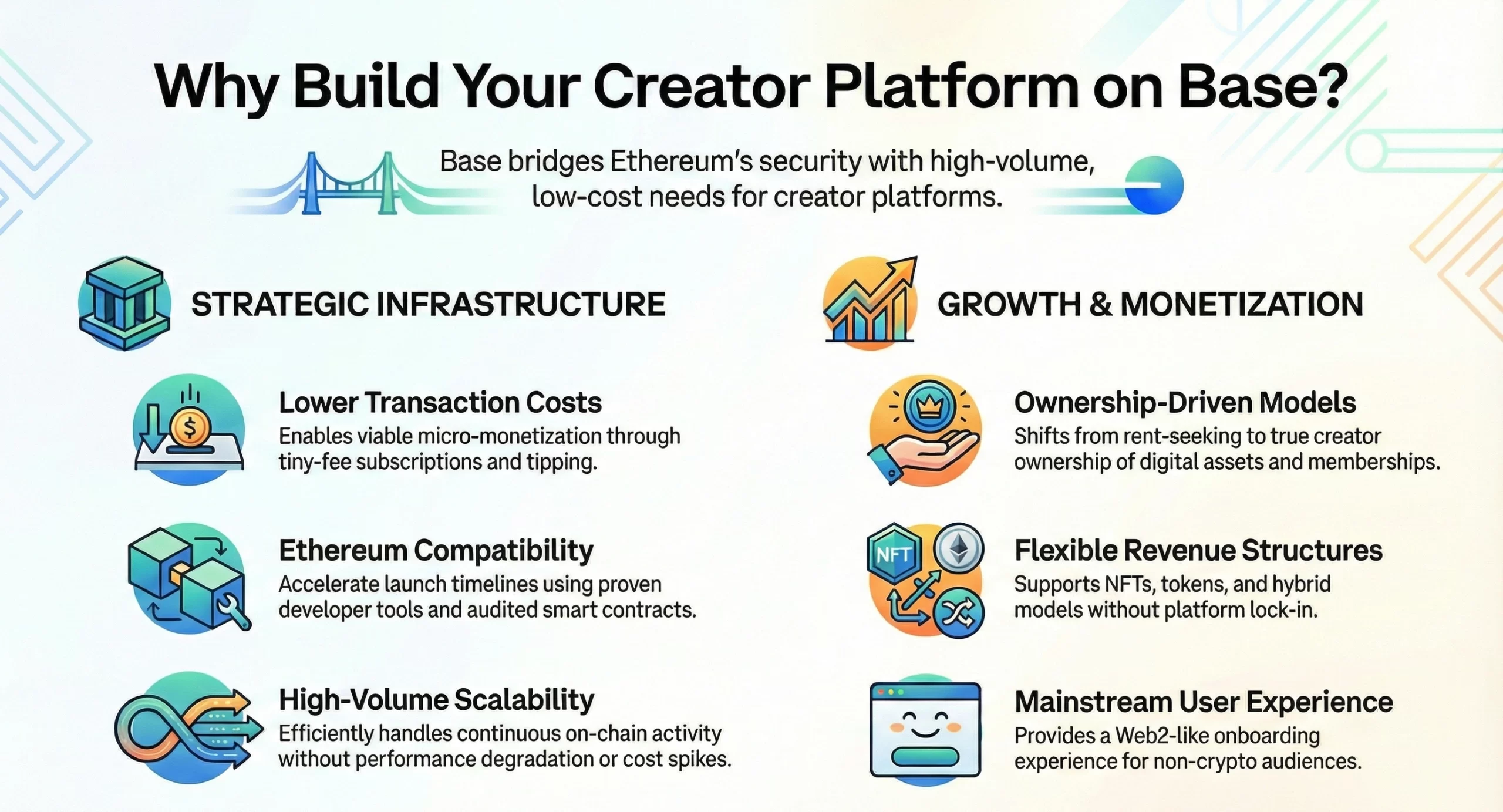 Why Build Your Creator Platform on Base?

Base bridges Ethereum's security with high-volume, low-cost needs for creator platforms.

STRATEGIC INFRASTRUCTURE

Lower Transaction Costs
Enables viable micro-monetization through tiny-fee subscriptions and tipping.

Ethereum Compatibility
Accelerate launch timelines using proven developer tools and audited smart contracts.

High-Volume Scalability
Efficiently handles continuous on-chain activity without performance degradation or cost spikes.

GROWTH & MONETIZATION

Ownership-Driven Models
Shifts from rent-seeking to true creator ownership of digital assets and memberships.

NFT

Flexible Revenue Structures
Supports NFTs, tokens, and hybrid models without platform lock-in.

Mainstream User Experience
Provides a Web2-like onboarding experience for non-crypto audiences.